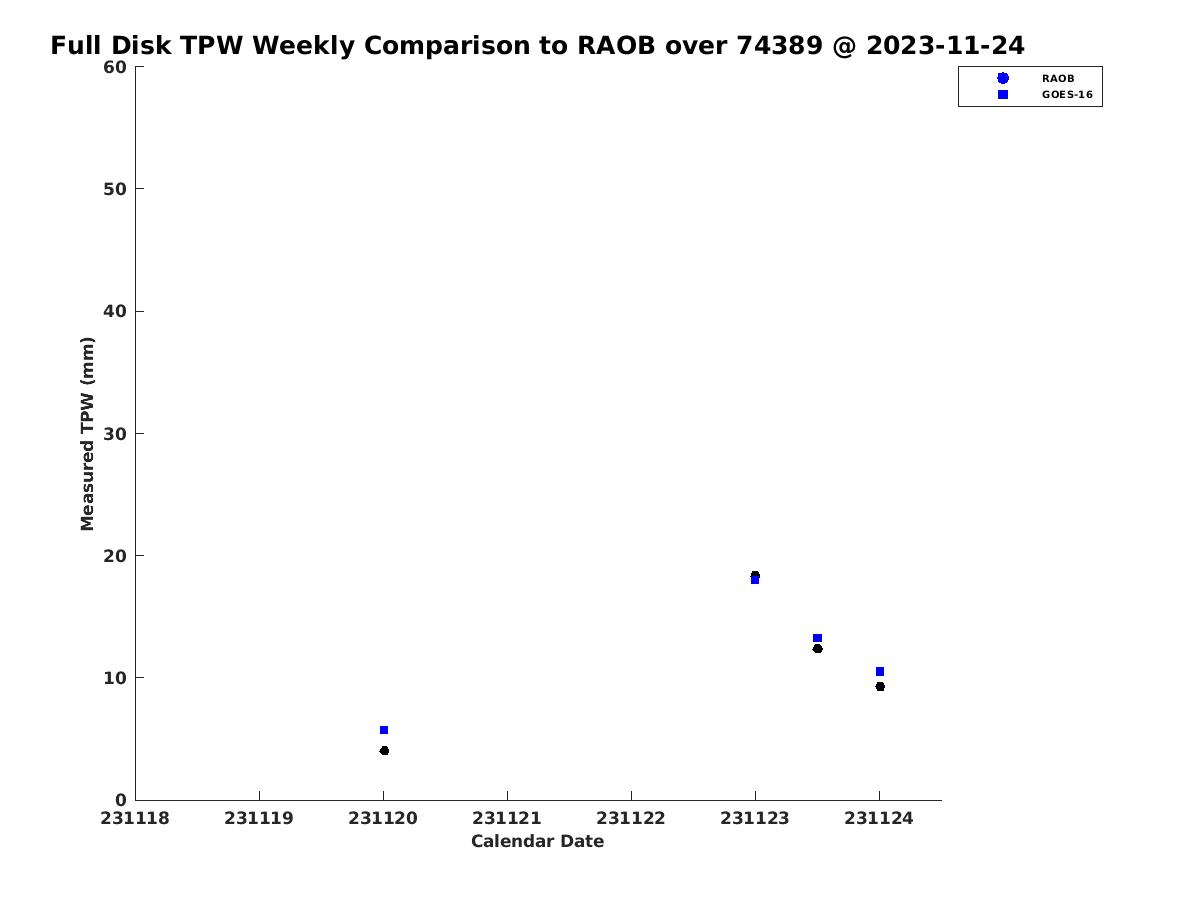 Full Disk TPW Weekly Comparison to RAOB over 74389 @ 2023-11-24

RAOB
GOES-16

Measured TPW (mm)

60
50
40
30
20
10
0

231118
231119
231120
231121
231122
231123
231124

Calendar Date